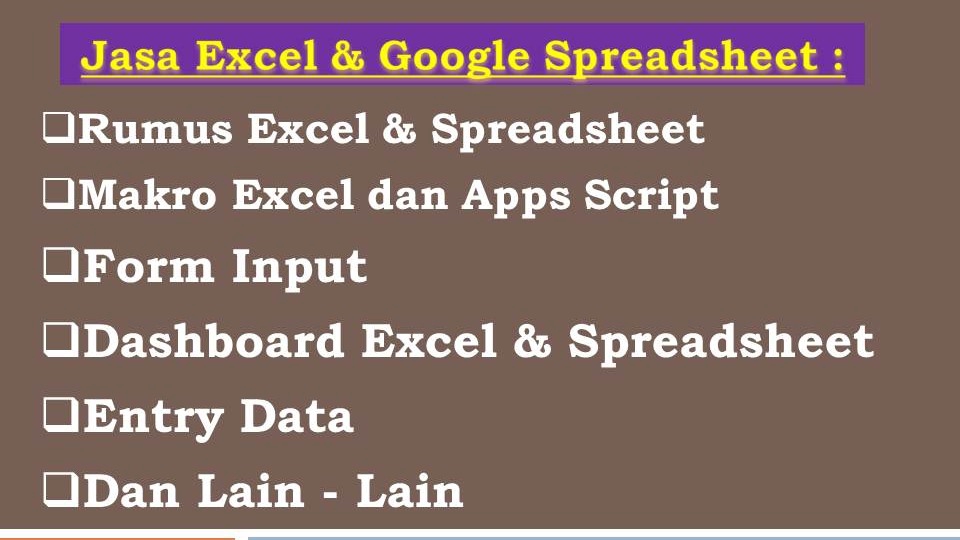 Jasa Excel & Google Spreadsheet :

❑Rumus Excel & Spreadsheet

❑Makro Excel dan Apps Script

❑Form Input

❑Dashboard Excel & Spreadsheet

❑Entry Data

❑Dan Lain - Lain